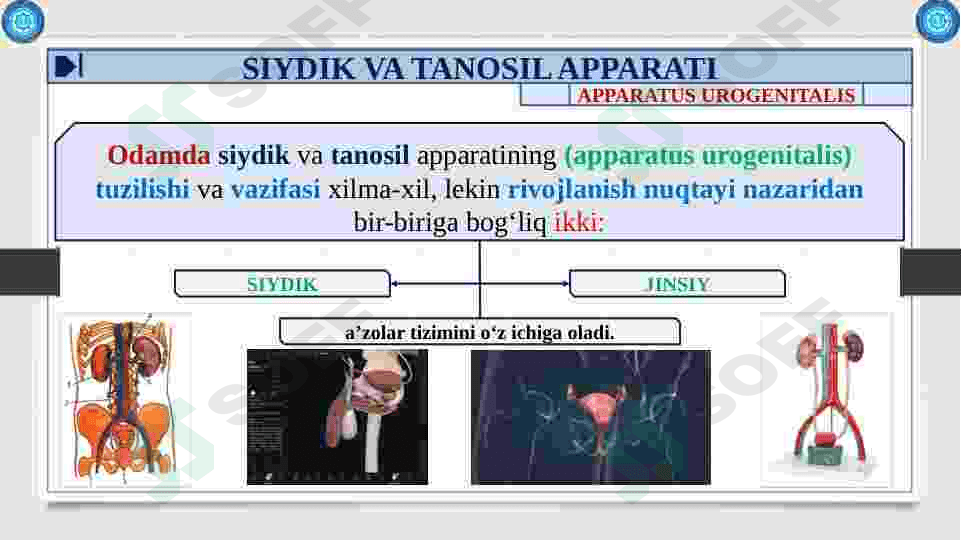 SIYDIK VA TANOSIL APPARATI

APPARATUS UROGENITALIS

Odamda siydik va tanosil apparatining (apparatus urogenitalis) tuzilishi va vazifasi xilma-xil, lekin rivojlanish nuqtayi nazaridan bir-biriga bog‘liq ikki:

SIYDIK

JINSIY

a’zolar tizimini o‘z ichiga oladi.